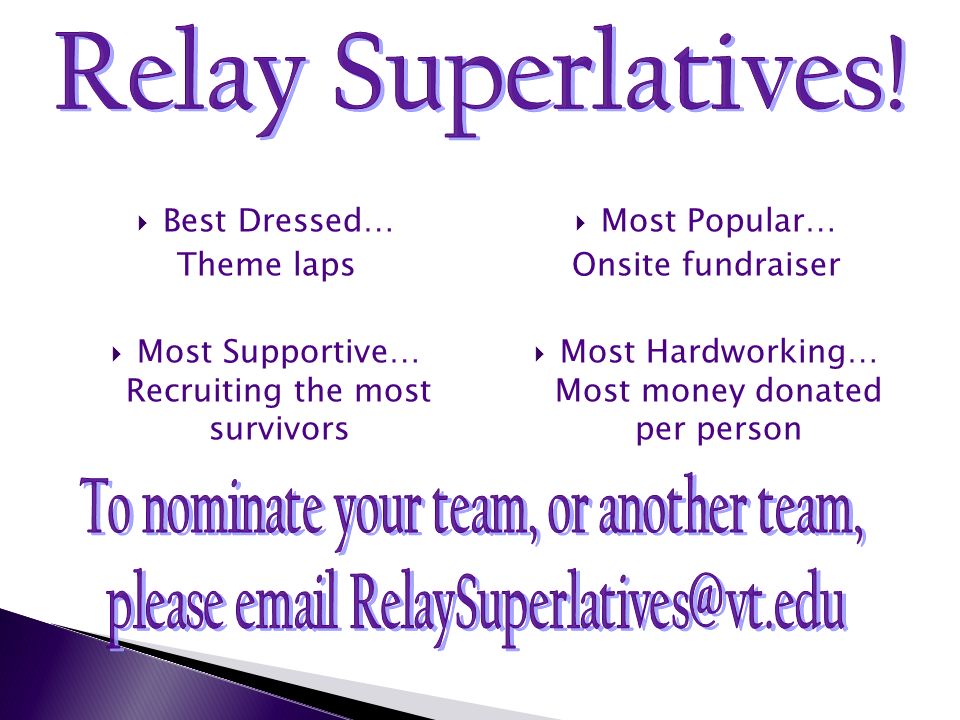 Relay Superlatives!

Best Dressed…
Theme laps

Most Supportive…
Recruiting the most survivors

Most Popular…
Onsite fundraiser

Most Hardworking…
Most money donated per person

To nominate your team, or another team, please email RelaySuperlatives@vt.edu